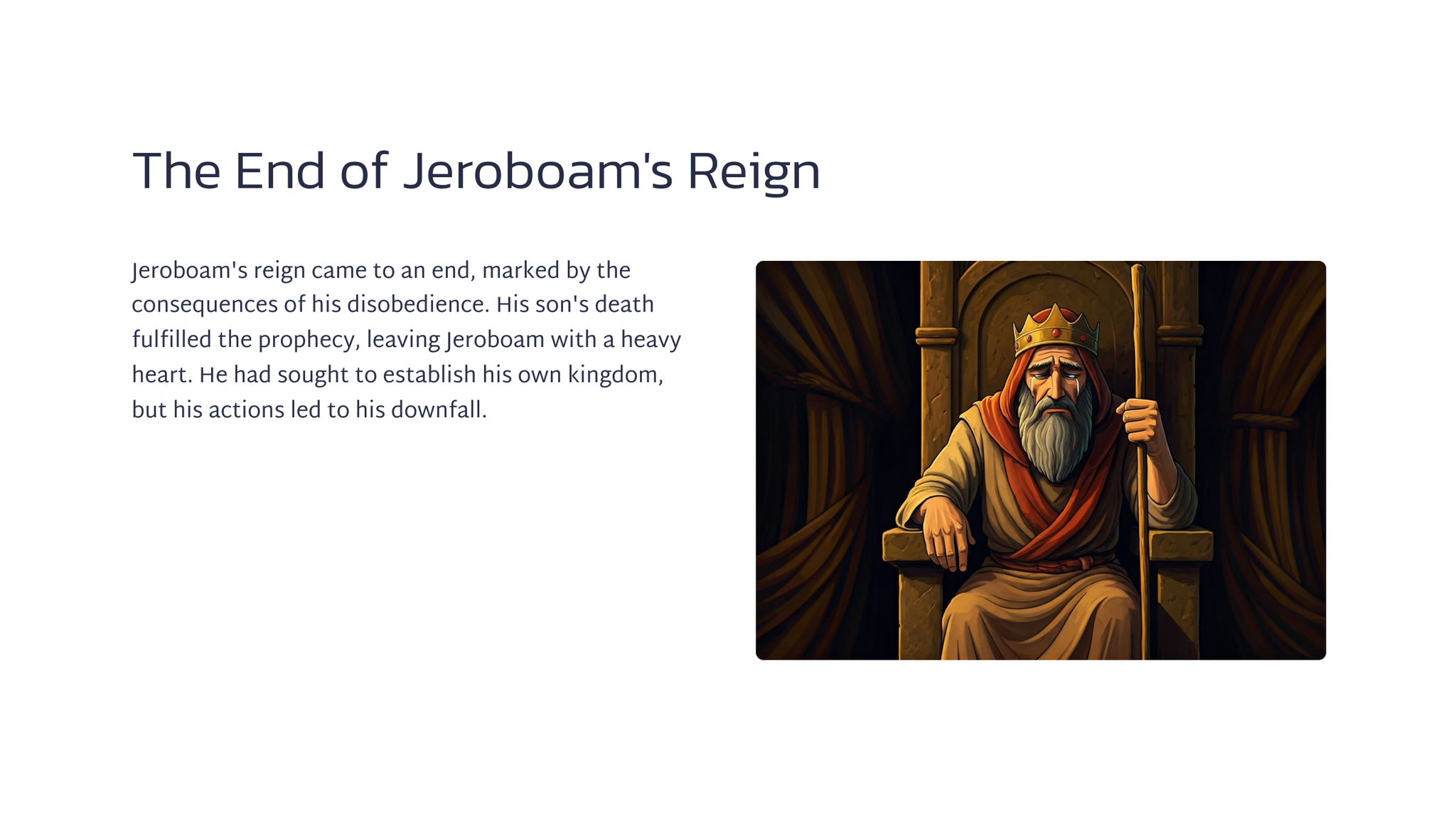 The End of Jeroboam's Reign

Jeroboam's reign came to an end, marked by the consequences of his disobedience. His son's death fulfilled the prophecy, leaving Jeroboam with a heavy heart. He had sought to establish his own kingdom, but his actions led to his downfall.